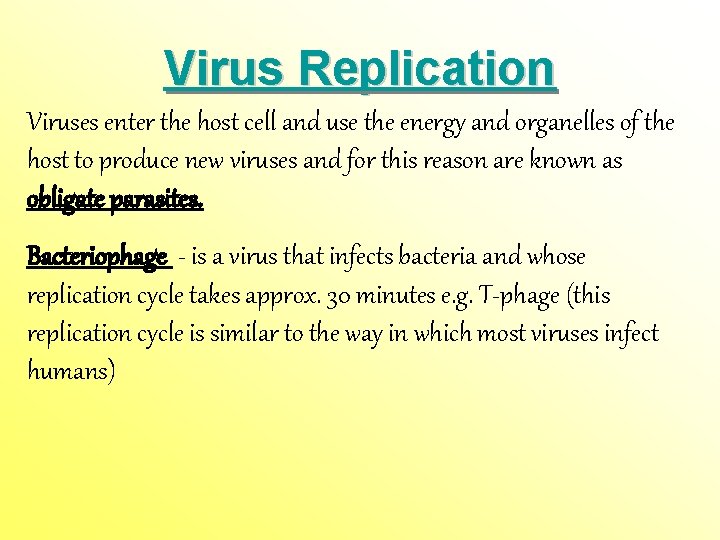 Virus Replication

Viruses enter the host cell and use the energy and organelles of the host to produce new viruses and for this reason are known as obligate parasites.

Bacteriophage - is a virus that infects bacteria and whose replication cycle takes approx. 30 minutes e.g. T-phage (this replication cycle is similar to the way in which most viruses infect humans)